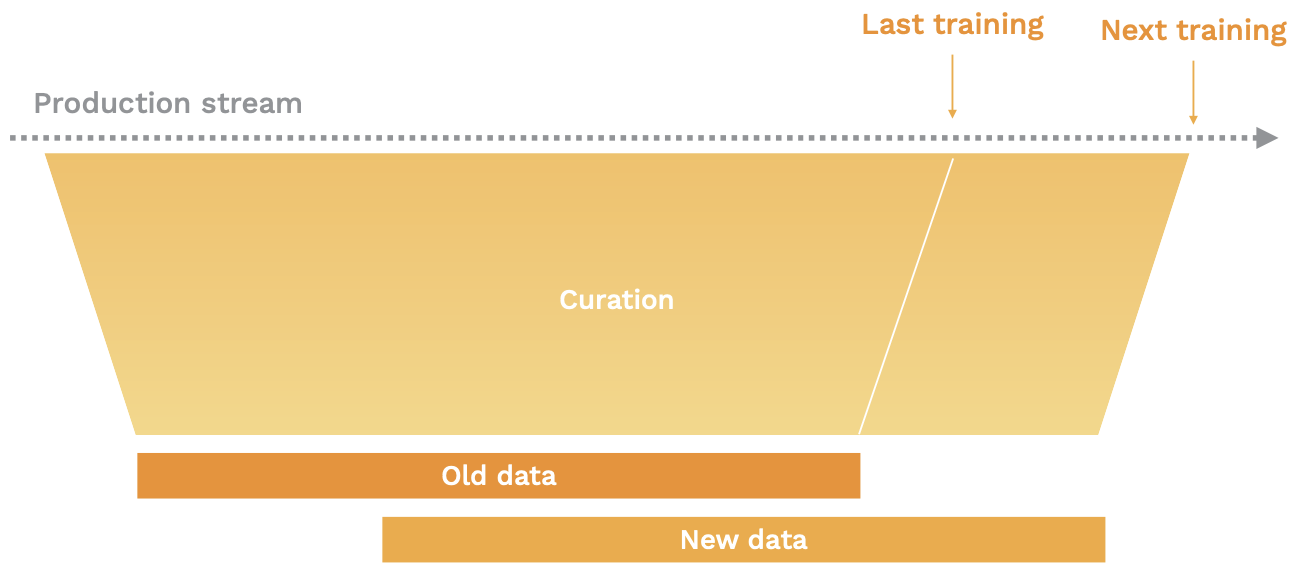 Last training

Next training

Production stream

Curation

Old data

New data